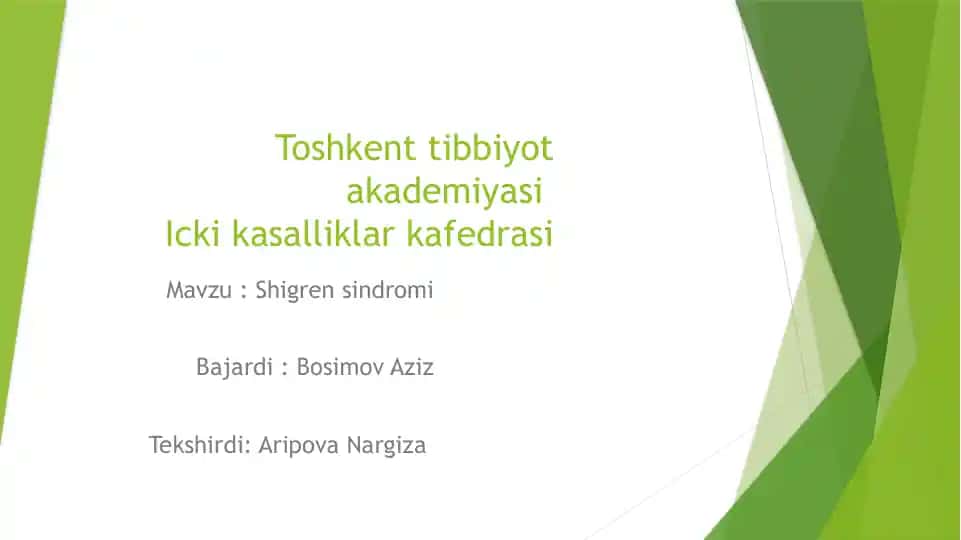 Toshkent tibbiyot akademiyasi
Icki kasalliklar kafedrasi

Mavzu : Shigren sindromi

Bajardi : Bosimov Aziz

Tekshirdi: Aripova Nargiza